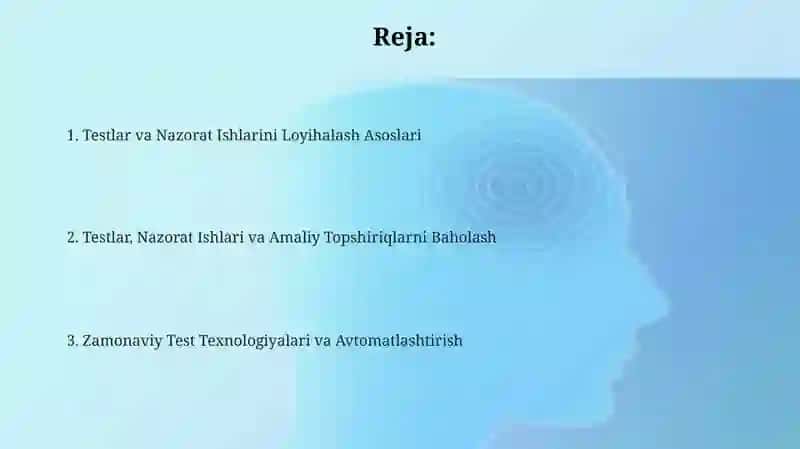 Reja:

1. Testlar va Nazorat Ishlarini Loyihalash Asoslari

2. Testlar, Nazorat Ishlari va Amaliy Topshiriqlarni Baholash

3. Zamonaviy Test Texnologiyalari va Avtomatlashtirish